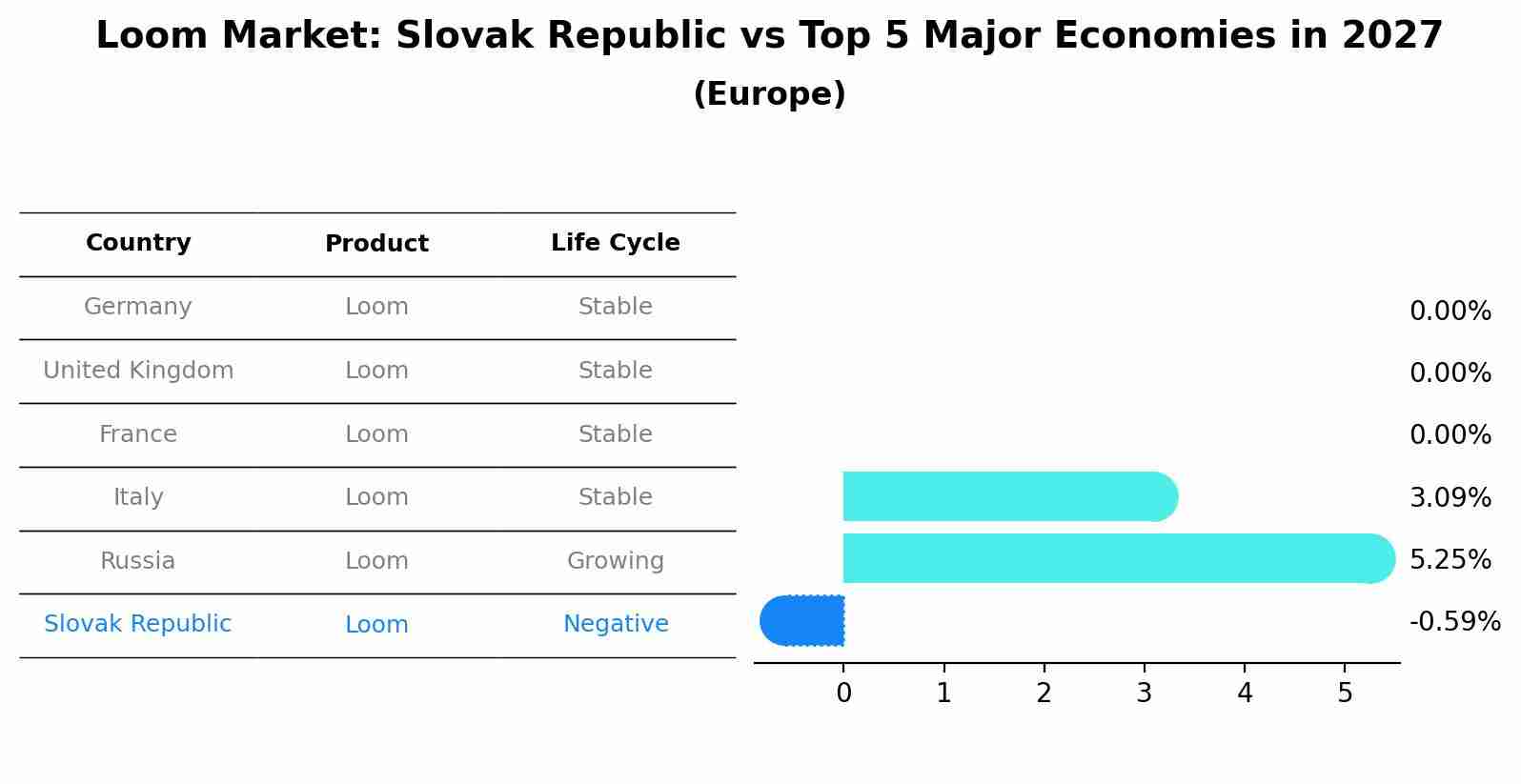 Loom Market: Slovak Republic vs Top 5 Major Economies in 2027
(Europe)

| Country | Product | Life Cycle |
|---|---|---|
| Germany | Loom | Stable |
| United Kingdom | Loom | Stable |
| France | Loom | Stable |
| Italy | Loom | Stable |
| Russia | Loom | Growing |
| Slovak Republic | Loom | Negative |

0.00%
0.00%
0.00%
3.09%
5.25%
-0.59%

0 1 2 3 4 5